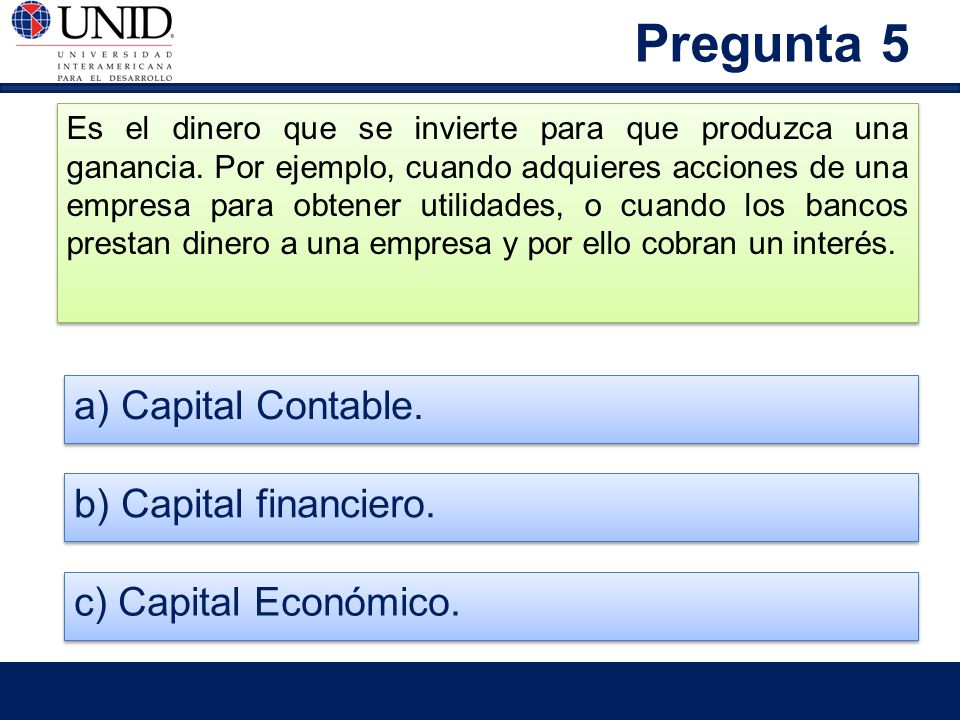 UNID
UNIVERSIDAD
INTERAMERICANA
PARA EL DESARROLLO

Pregunta 5

Es el dinero que se invierte para que produzca una ganancia. Por ejemplo, cuando adquieres acciones de una empresa para obtener utilidades, o cuando los bancos prestan dinero a una empresa y por ello cobran un interés.

a) Capital Contable.

b) Capital financiero.

c) Capital Económico.